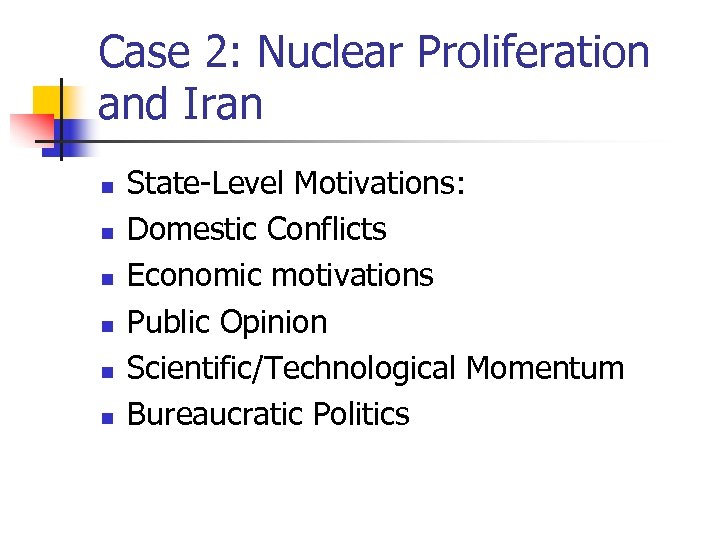 Case 2: Nuclear Proliferation and Iran

- State-Level Motivations:
- Domestic Conflicts
- Economic motivations
- Public Opinion
- Scientific/Technological Momentum
- Bureaucratic Politics